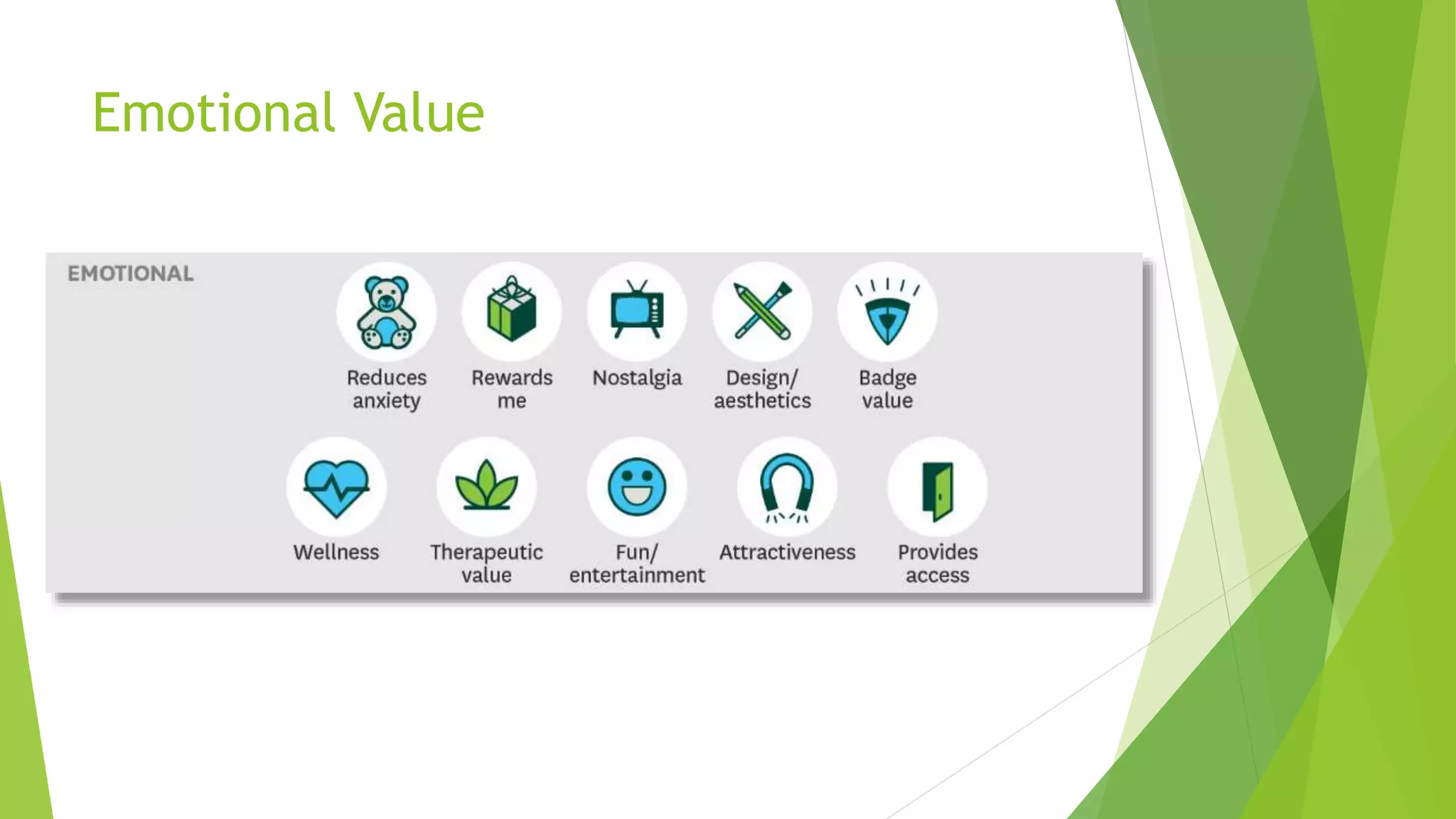 Emotional Value

EMOTIONAL

Reduces anxiety

Rewards me

Nostalgia

Design/ aesthetics

Badge value

Wellness

Therapeutic value

Fun/ entertainment

Attractiveness

Provides access